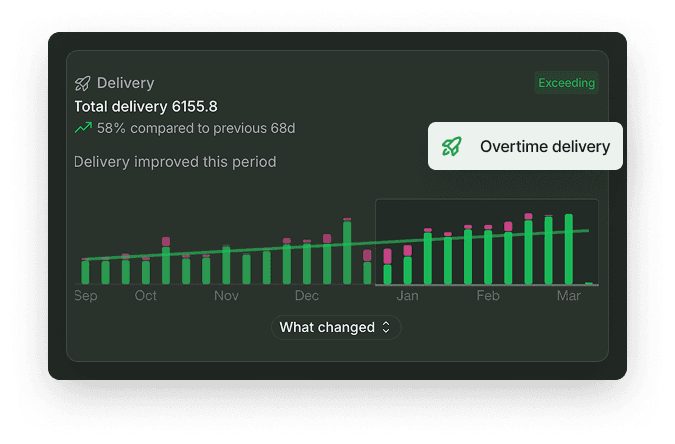 Delivery

Exceeding

Total delivery 6155.8

58% compared to previous 68d

Overtime delivery

Delivery improved this period

Sep Oct Nov Dec Jan Feb Mar

What changed